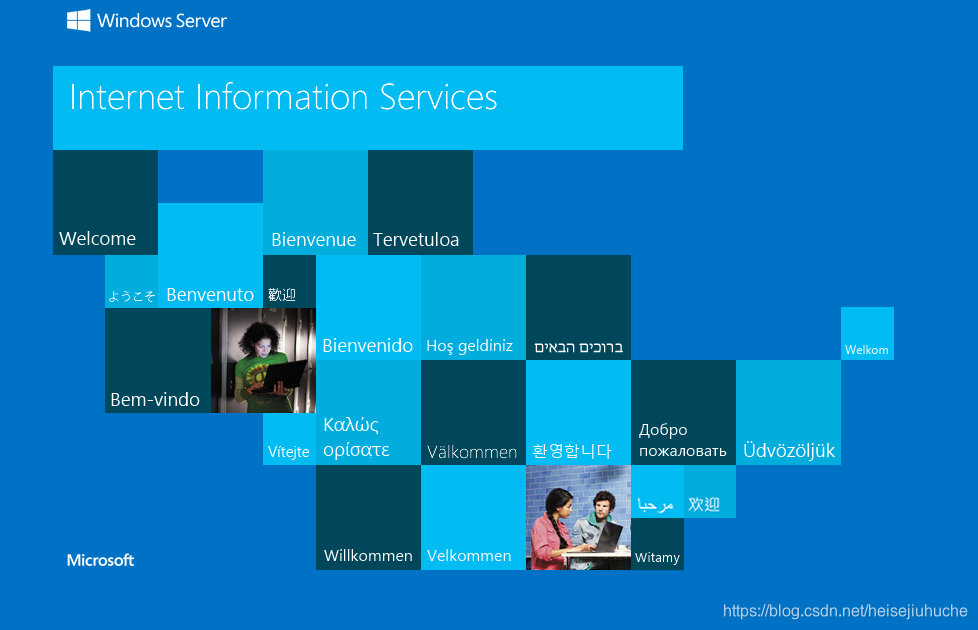 Windows Server

Internet Information Services

Welcome

Bienvenue

Tervetuloa

ようこそ

Benvenuto

歡迎

Bienvenido

Hoş geldiniz

ברוכים הבאים

Welkom

Bem-vindo

Vítejte

Καλώς ορίσατε

Välkommen

환영합니다

Добро пожаловать

Üdvözöljük

مرحبا

欢迎

Willkommen

Velkommen

Witamy

Microsoft

https://blog.csdn.net/heisejiuhuche